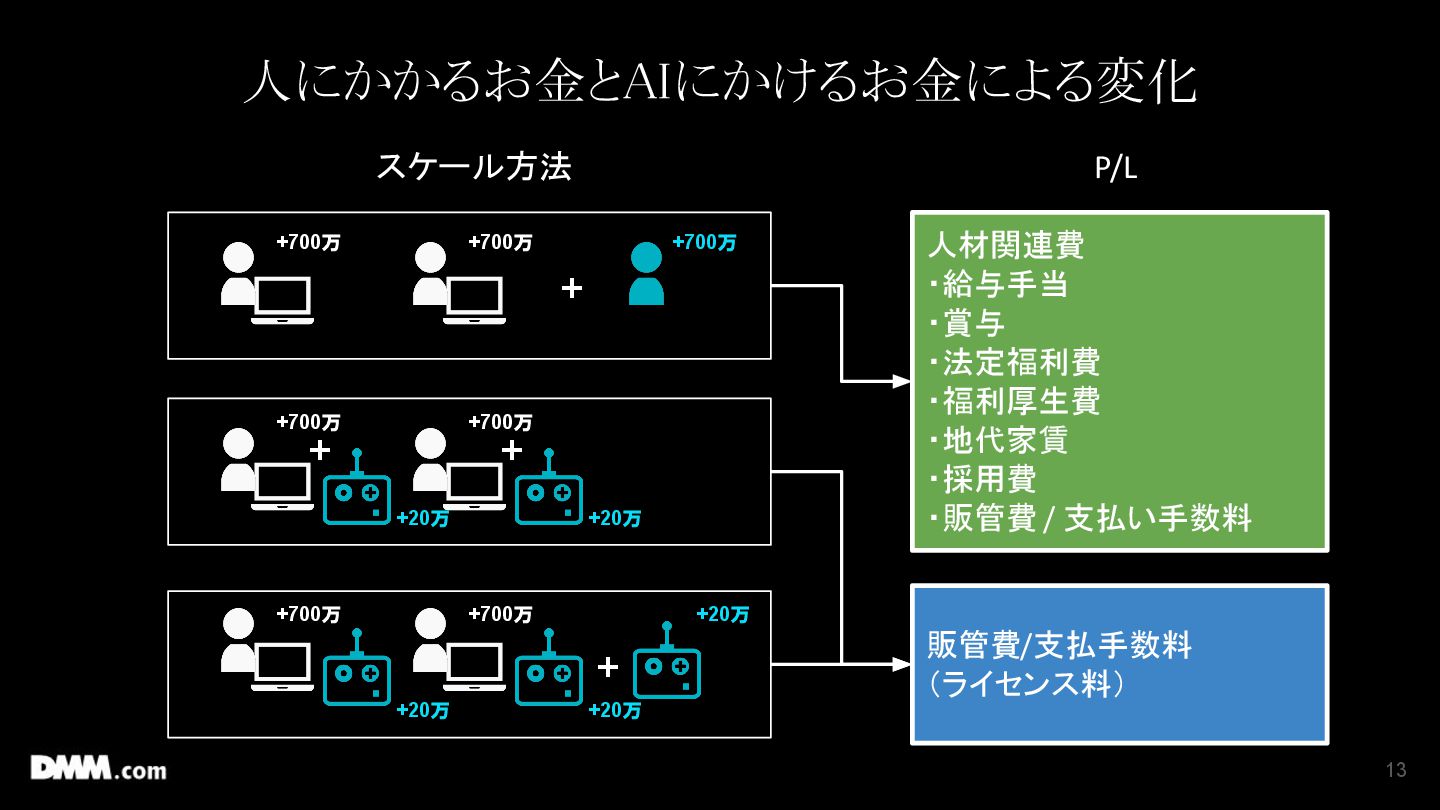 人にかかるお金とAIにかけるお金による変化

スケール方法

P/L

+700万 +700万 + +700万

+700万 + +700万 +
+20万 +20万

+700万 +700万 +20万
+ 
+20万 +20万

人材関連費
・給与手当
・賞与
・法定福利費
・福利厚生費
・地代家賃
・採用費
・販管費 / 支払い手数料

販管費/支払手数料
（ライセンス料）

DMM.com

13